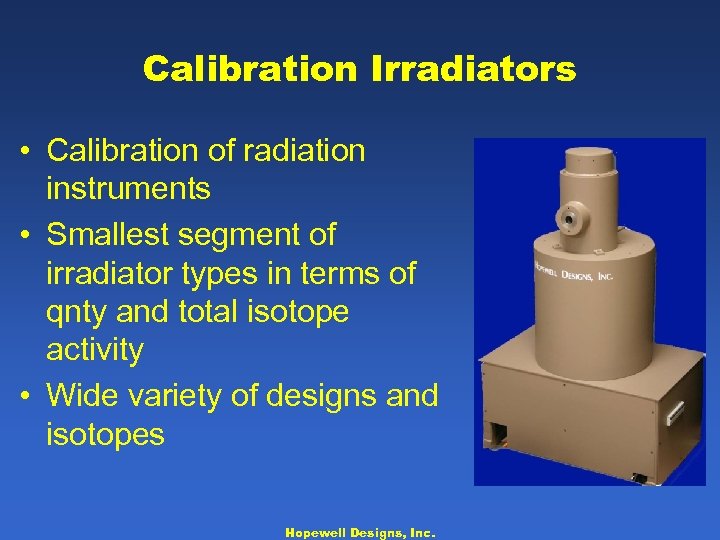 Calibration Irradiators

• Calibration of radiation instruments
• Smallest segment of irradiator types in terms of qnty and total isotope activity
• Wide variety of designs and isotopes

Hopewell Designs, Inc.

Hopewell Designs, Inc.